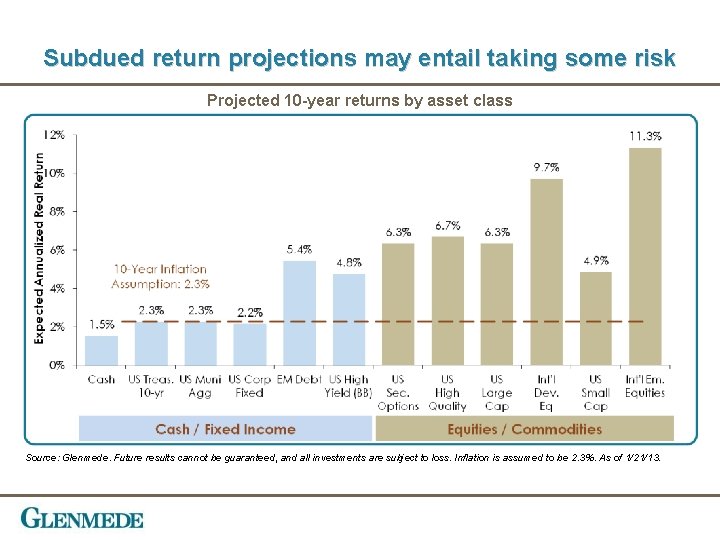 Subdued return projections may entail taking some risk

Projected 10-year returns by asset class

Expected Annualized Real Return

12%
10%
8%
6%
4%
2%
0%

10-Year Inflation Assumption: 2.3%

1.5%
2.3%
2.3%
2.2%
5.4%
4.8%
6.3%
6.7%
6.3%
9.7%
4.9%
11.3%

Cash
US Treas. 10-yr
US Muni Agg
US Corp Fixed
EM Debt
US High Yield (BB)
US Sec. Options
US High Quality
US Large Cap
Int'l Dev. Eq
US Small Cap
Int'l Em. Equities

Cash / Fixed Income
Equities / Commodities

Source: Glenmede. Future results cannot be guaranteed, and all investments are subject to loss. Inflation is assumed to be 2.3%. As of 1/21/13.

GLENMEDE